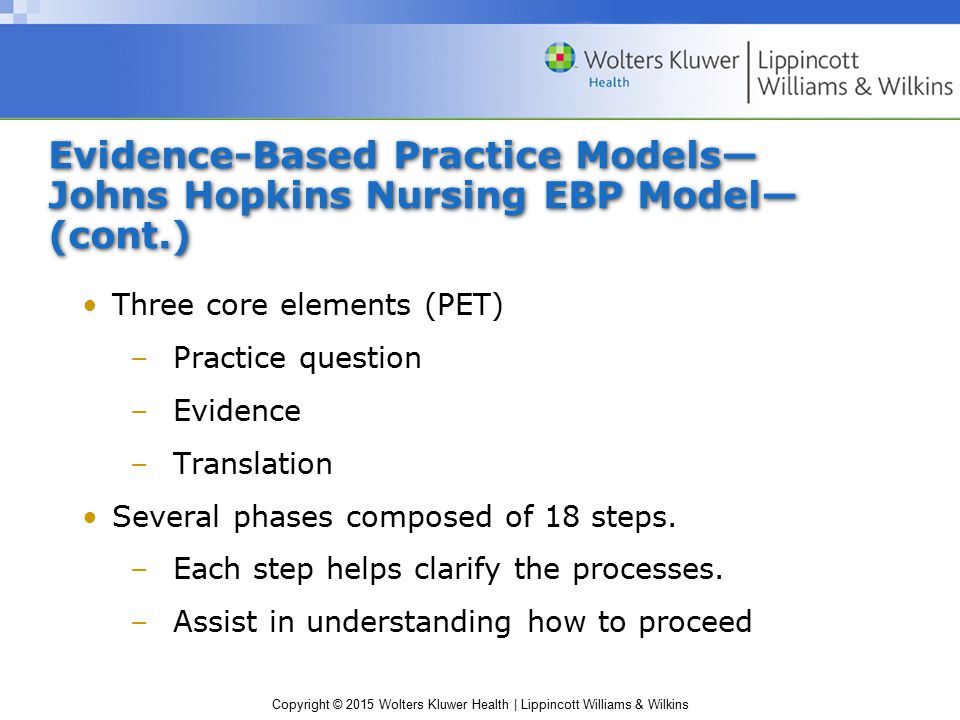 Wolters Kluwer Health | Lippincott Williams & Wilkins

Evidence-Based Practice Models—Johns Hopkins Nursing EBP Model—(cont.)

• Three core elements (PET)
– Practice question
– Evidence
– Translation
• Several phases composed of 18 steps.
– Each step helps clarify the processes.
– Assist in understanding how to proceed

Copyright © 2015 Wolters Kluwer Health | Lippincott Williams & Wilkins